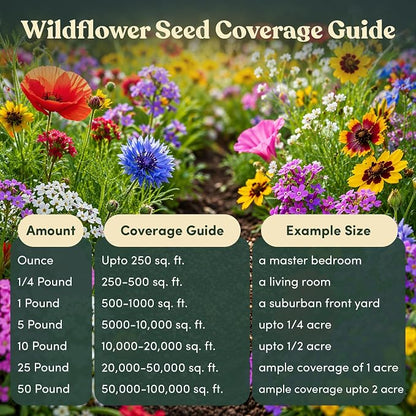 Wildflower Seed Coverage Guide

| Amount | Coverage Guide | Example Size |
|---|---|---|
| Ounce | Upto 250 sq. ft. | a master bedroom |
| 1/4 Pound | 250-500 sq. ft. | a living room |
| 1 Pound | 500-1000 sq. ft. | a suburban front yard |
| 5 Pound | 5000-10,000 sq. ft. | upto 1/4 acre |
| 10 Pound | 10,000-20,000 sq. ft. | upto 1/2 acre |
| 25 Pound | 20,000-50,000 sq. ft. | ample coverage of 1 acre |
| 50 Pound | 50,000-100,000 sq. ft. | ample coverage upto 2 acre |